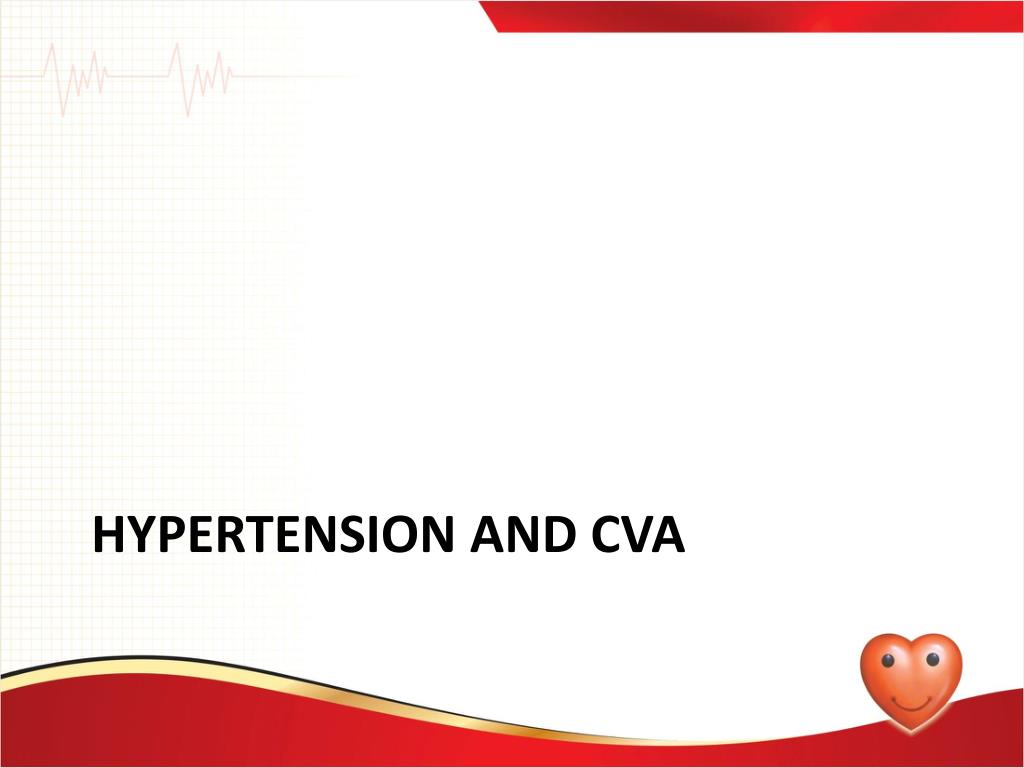 HYPERTENSION AND CVA